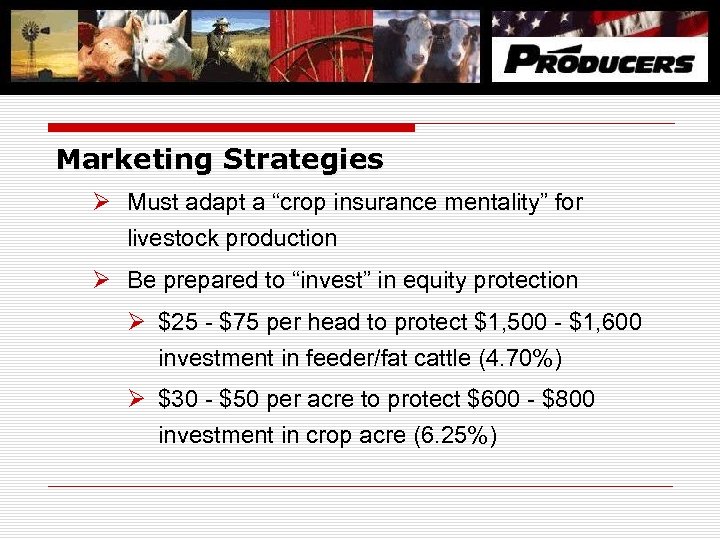 PRODUCERS

Marketing Strategies

➢ Must adapt a “crop insurance mentality” for livestock production

➢ Be prepared to “invest” in equity protection

➢ \$25 - \$75 per head to protect \$1,500 - \$1,600 investment in feeder/fat cattle (4.70%)

➢ \$30 - \$50 per acre to protect \$600 - \$800 investment in crop acre (6.25%)